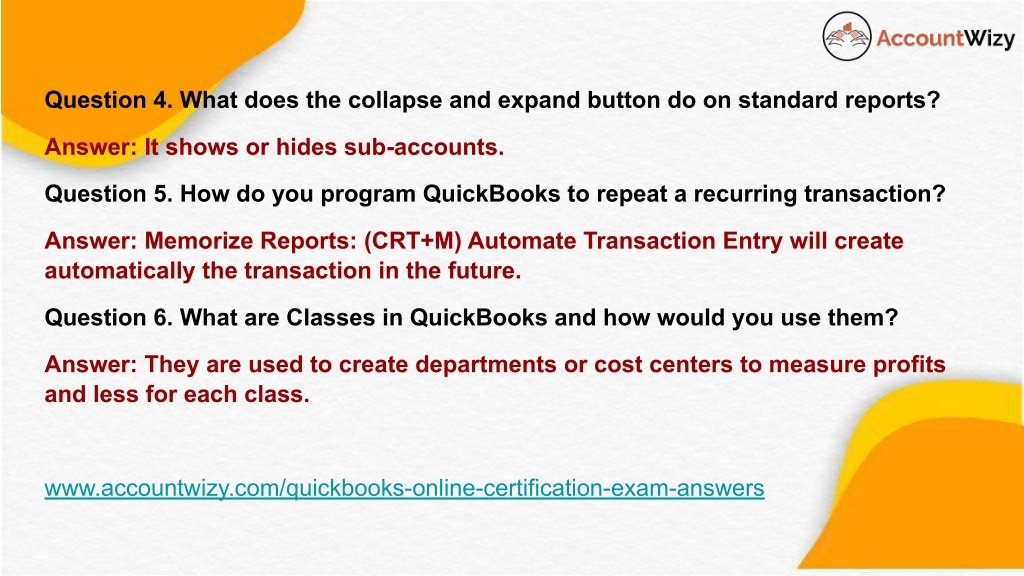 AccountWizy

Question 4. What does the collapse and expand button do on standard reports?

Answer: It shows or hides sub-accounts.

Question 5. How do you program QuickBooks to repeat a recurring transaction?

Answer: Memorize Reports: (CRT+M) Automate Transaction Entry will create automatically the transaction in the future.

Question 6. What are Classes in QuickBooks and how would you use them?

Answer: They are used to create departments or cost centers to measure profits and less for each class.

www.accountwizy.com/quickbooks-online-certification-exam-answers